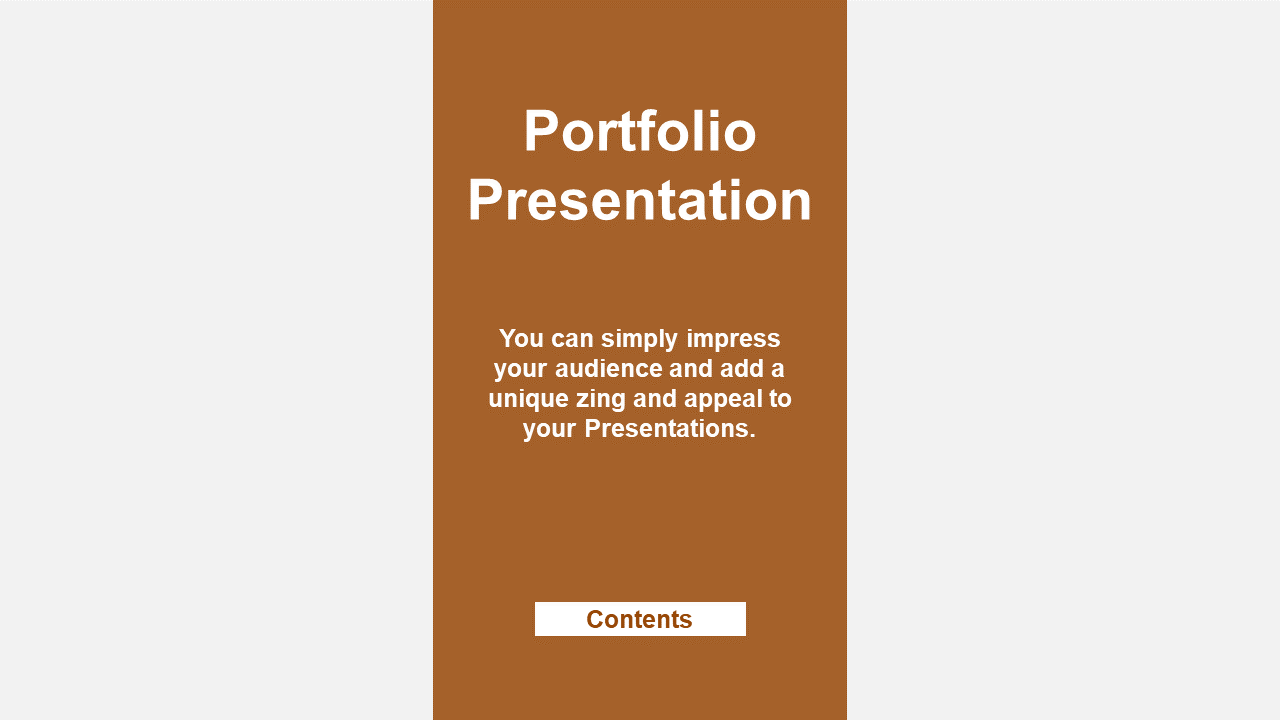 Portfolio Presentation

You can simply impress your audience and add a unique zing and appeal to your Presentations.

Contents